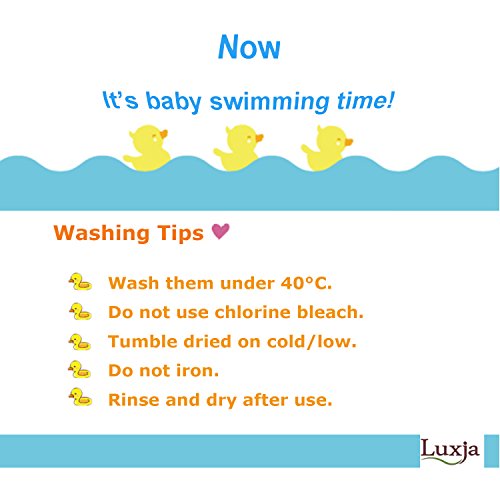 Now

It's baby swimming time!

Washing Tips

Wash them under 40°C.
Do not use chlorine bleach.
Tumble dried on cold/low.
Do not iron.
Rinse and dry after use.

Luxja